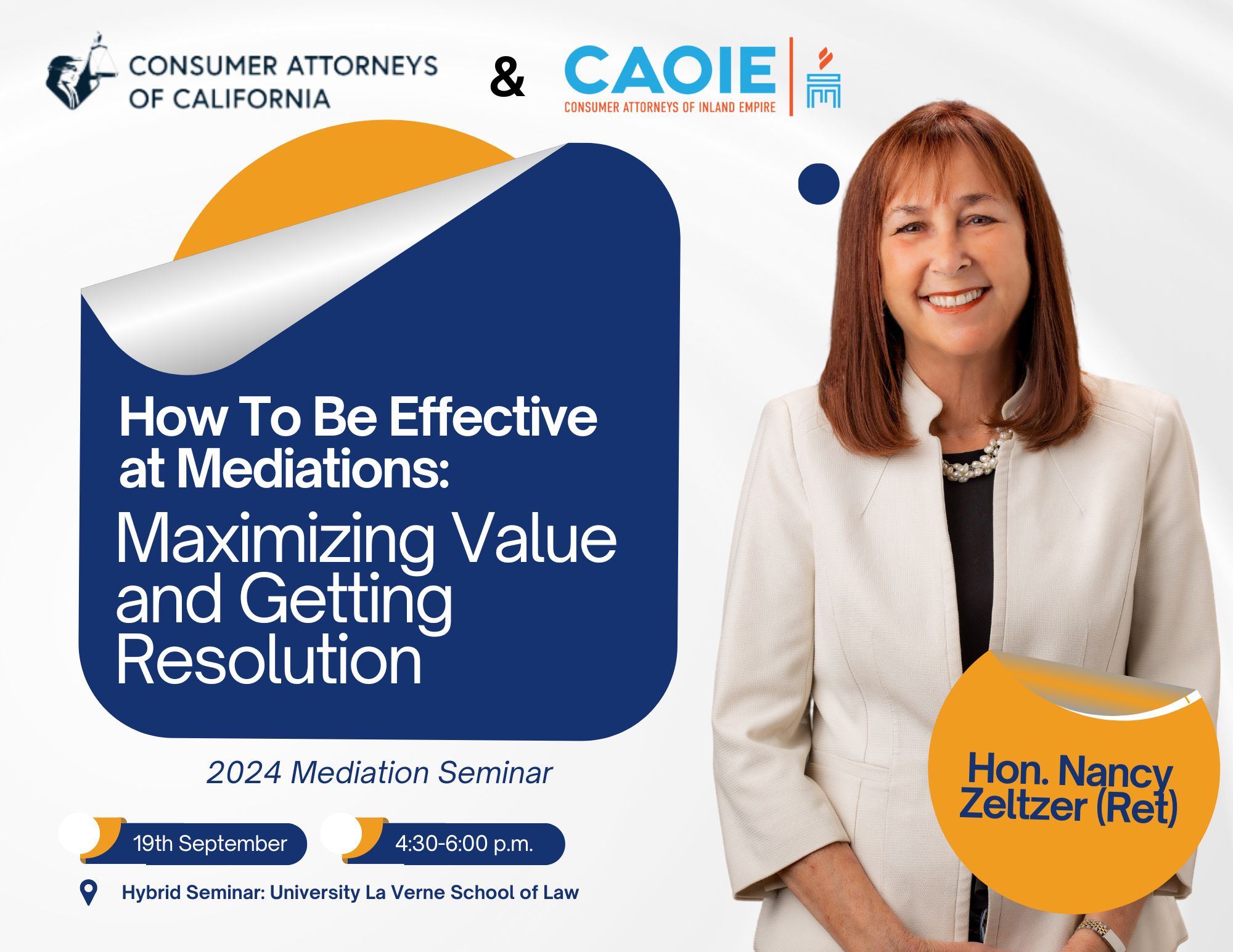 CONSUMER ATTORNEYS OF CALIFORNIA

&

CAOIE
CONSUMER ATTORNEYS OF INLAND EMPIRE

How To Be Effective at Mediations:
Maximizing Value and Getting Resolution

2024 Mediation Seminar

19th September

4:30-6:00 p.m.

Hybrid Seminar: University La Verne School of Law

Hon. Nancy Zeltzer (Ret)